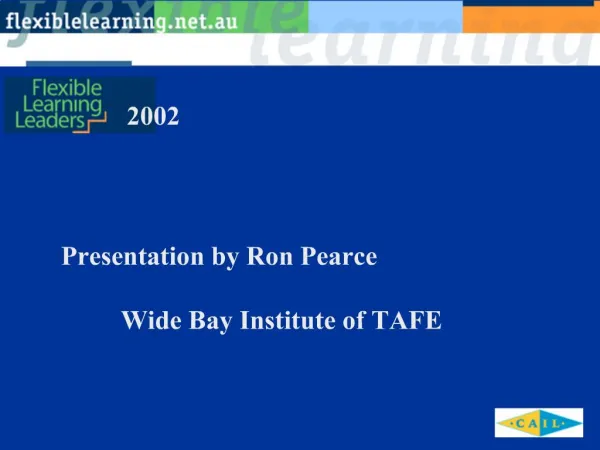 flexiblelearning.net.au

Flexible Learning Leaders 2002

Presentation by Ron Pearce

Wide Bay Institute of TAFE

·CAIL·